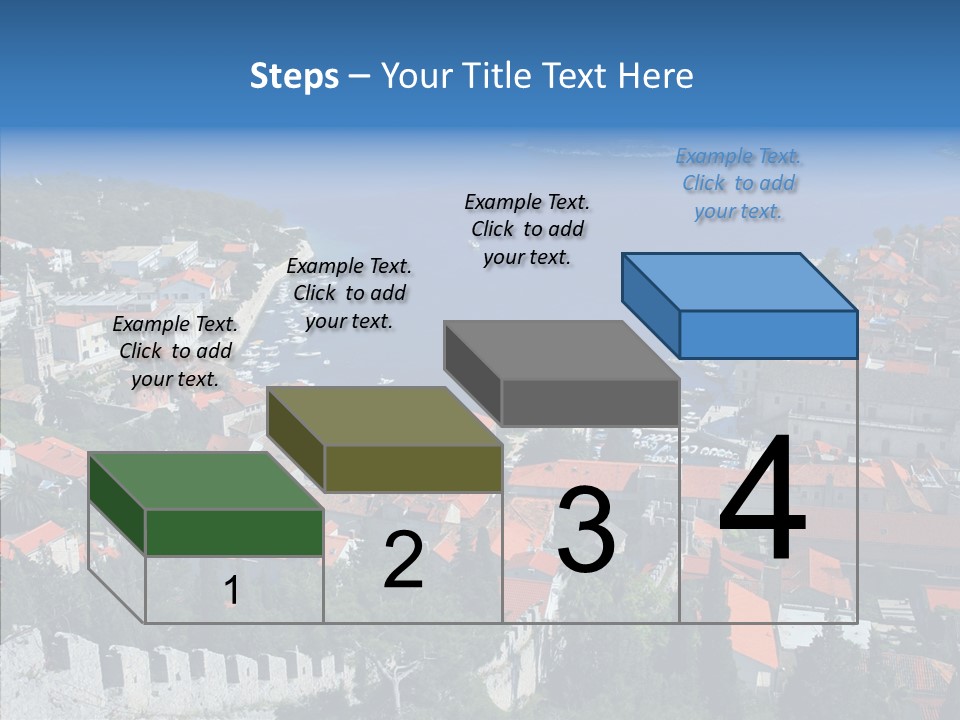 Steps – Your Title Text Here

Example Text. Click to add your text.

Example Text. Click to add your text.

Example Text. Click to add your text.

Example Text. Click to add your text.

1

2

3

4